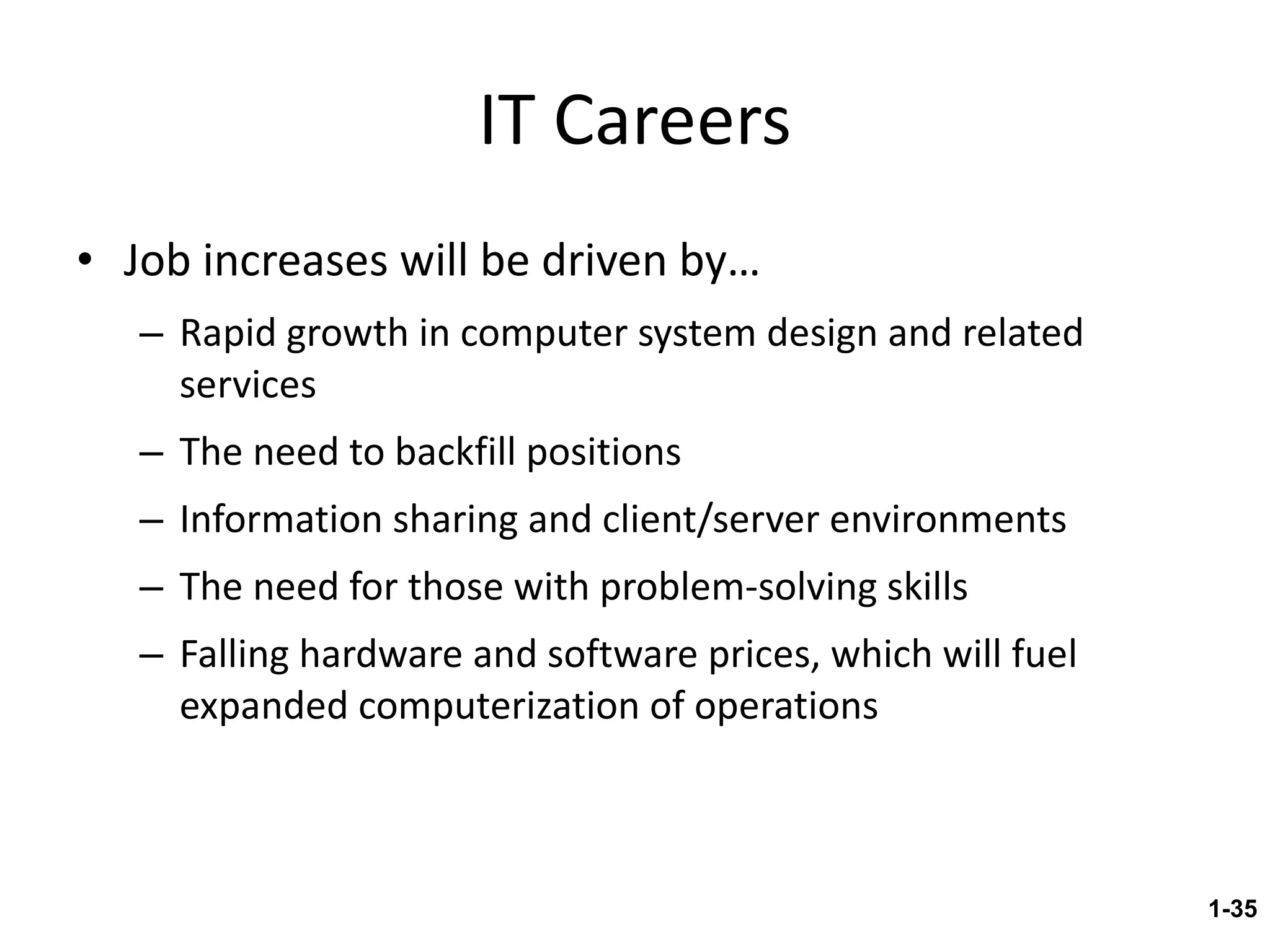 IT Careers

• Job increases will be driven by…

– Rapid growth in computer system design and related services

– The need to backfill positions

– Information sharing and client/server environments

– The need for those with problem-solving skills

– Falling hardware and software prices, which will fuel expanded computerization of operations

1-35